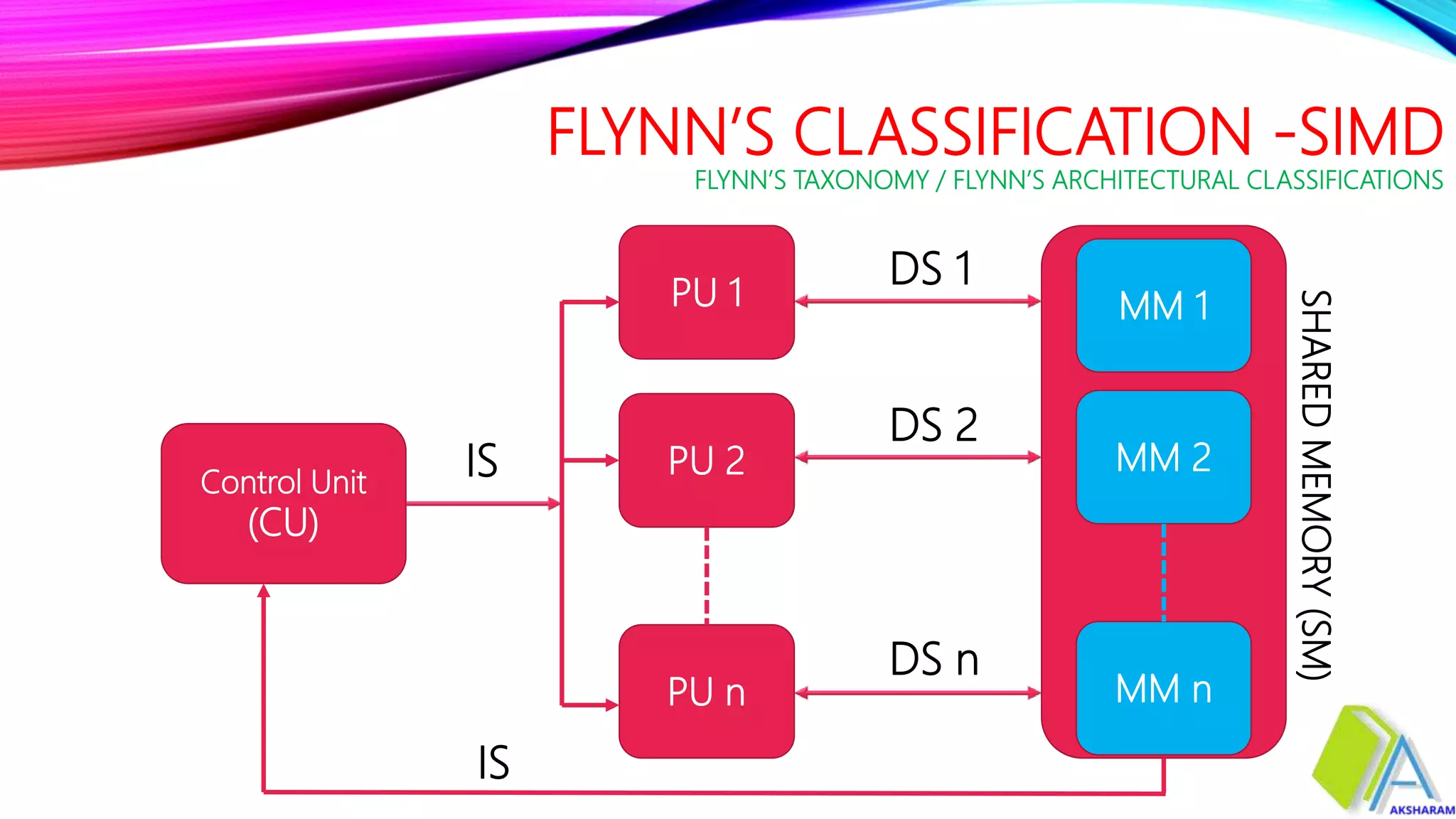 FLYNN'S CLASSIFICATION -SIMD
FLYNN'S TAXONOMY / FLYNN'S ARCHITECTURAL CLASSIFICATIONS

Control Unit (CU)

IS

PU 1

PU 2

PU n

DS 1

DS 2

DS n

MM 1

MM 2

MM n

SHARED MEMORY (SM)

IS

AKSHARAM